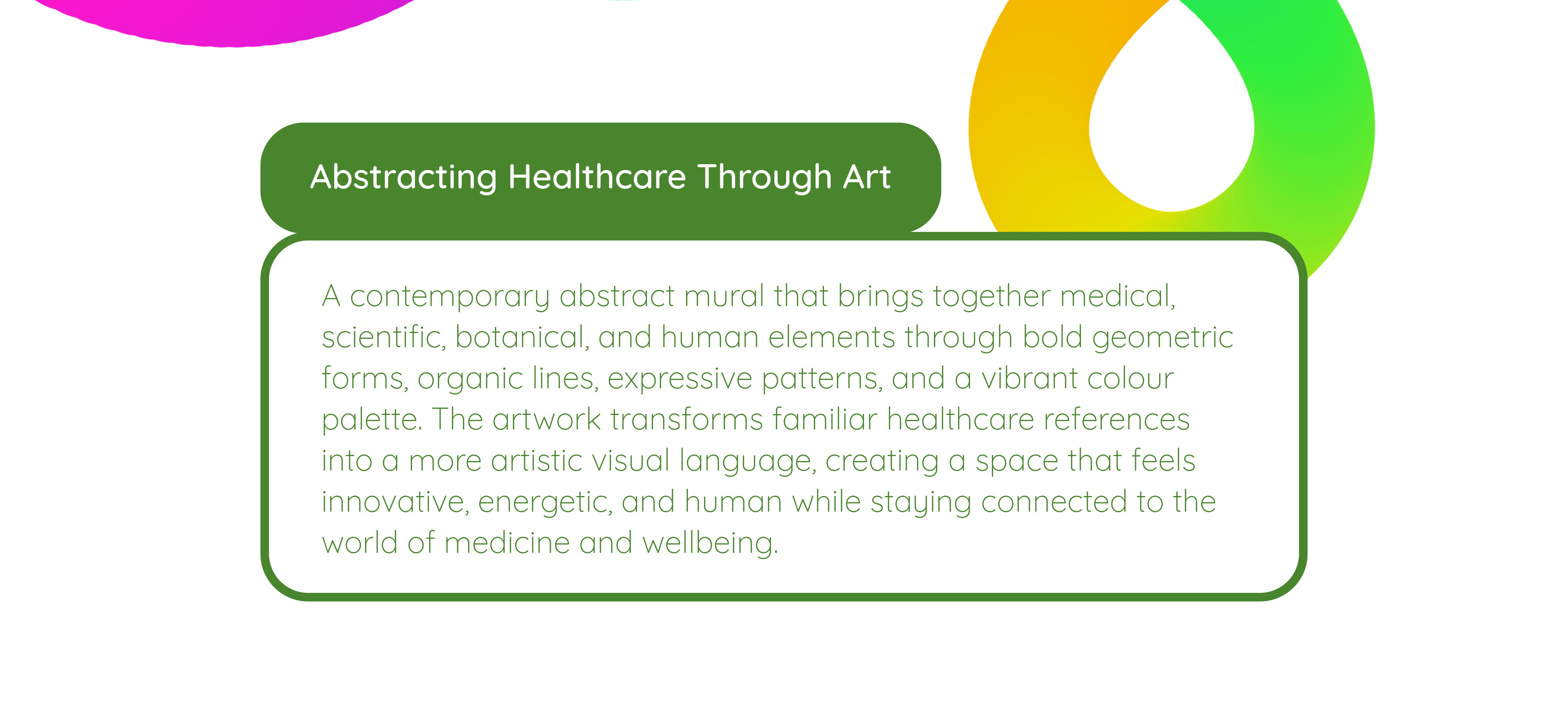 Abstracting Healthcare Through Art

A contemporary abstract mural that brings together medical, scientific, botanical, and human elements through bold geometric forms, organic lines, expressive patterns, and a vibrant colour palette. The artwork transforms familiar healthcare references into a more artistic visual language, creating a space that feels innovative, energetic, and human while staying connected to the world of medicine and wellbeing.